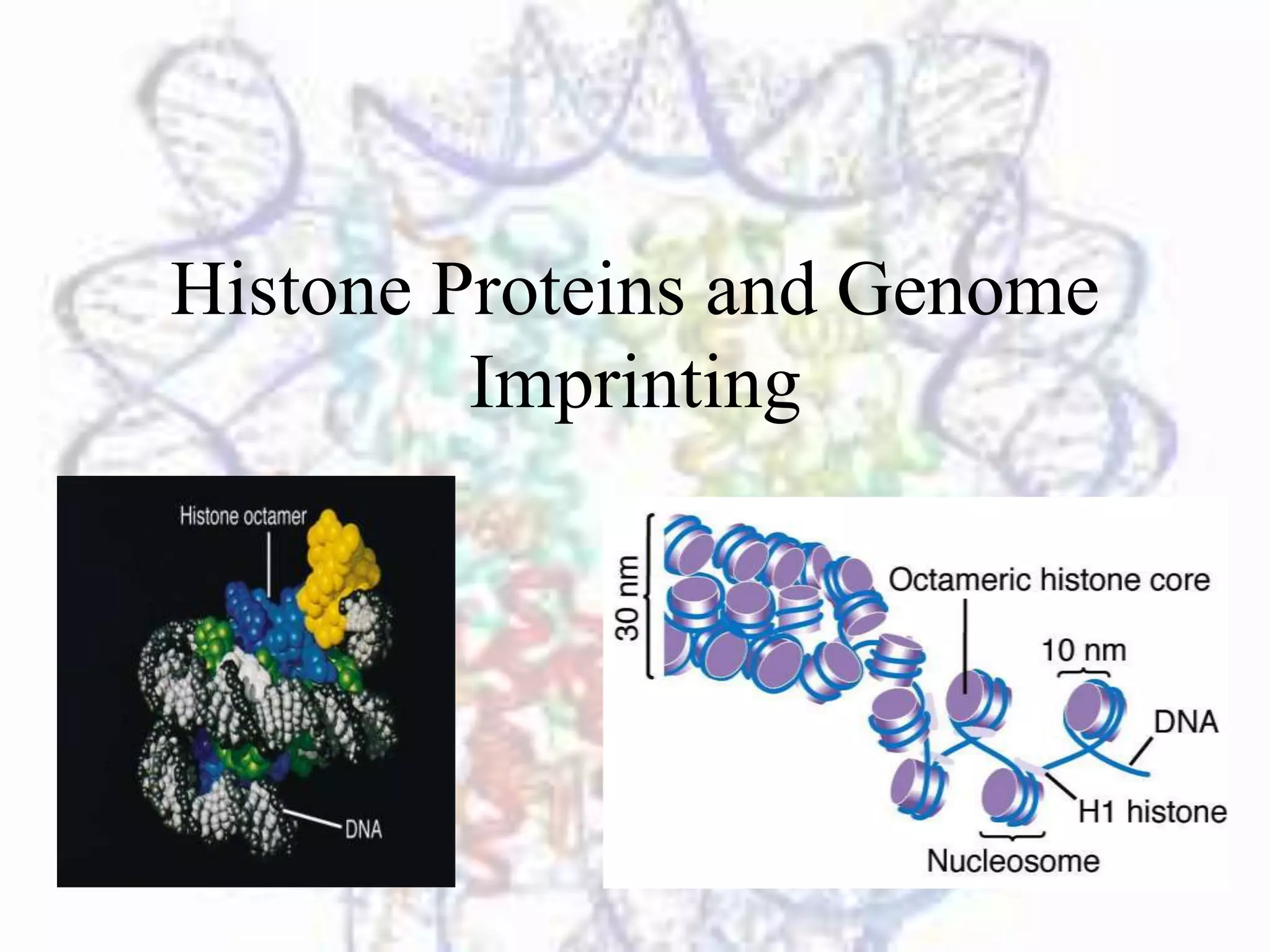 Histone Proteins and Genome Imprinting

Histone octamer

DNA

30 nm

Octameric histone core

10 nm

DNA

H1 histone

Nucleosome